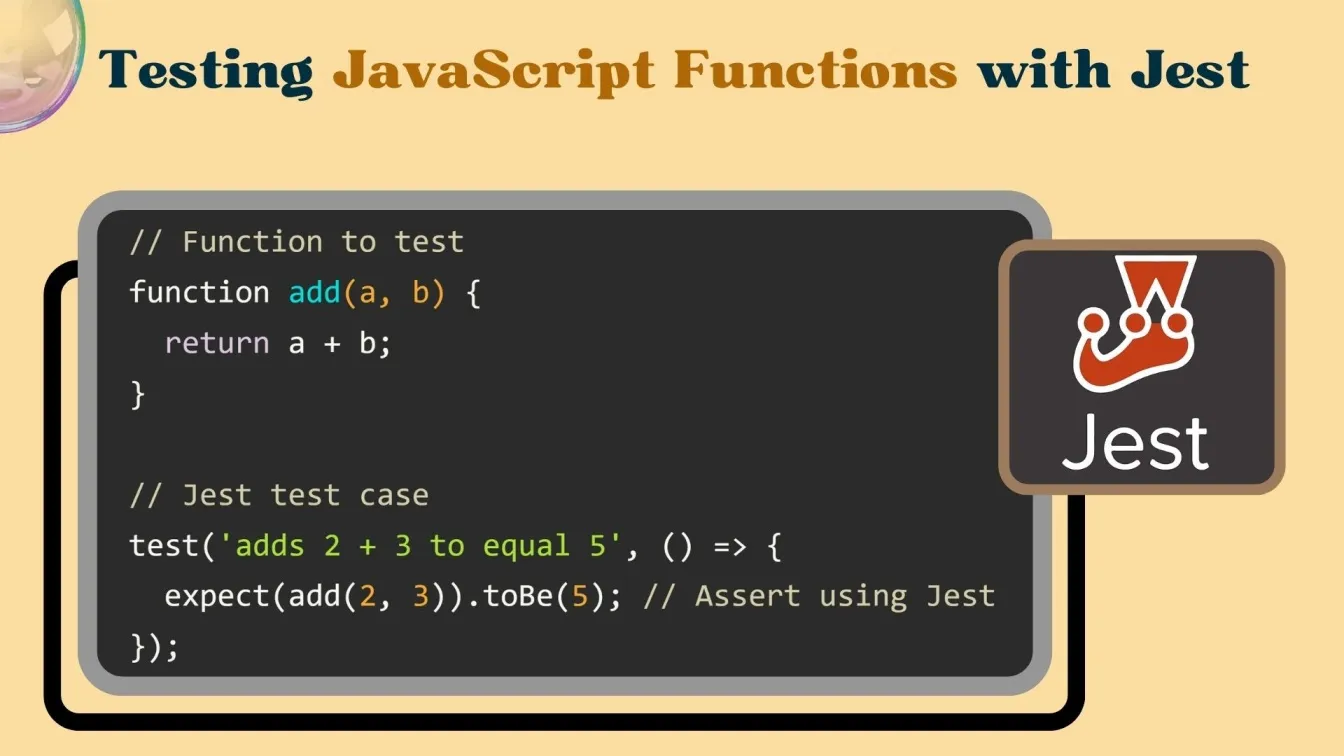 Testing JavaScript Functions with Jest

// Function to test
function add(a, b) {
  return a + b;
}

// Jest test case
test('adds 2 + 3 to equal 5', () => {
  expect(add(2, 3)).toBe(5); // Assert using Jest
});

Jest